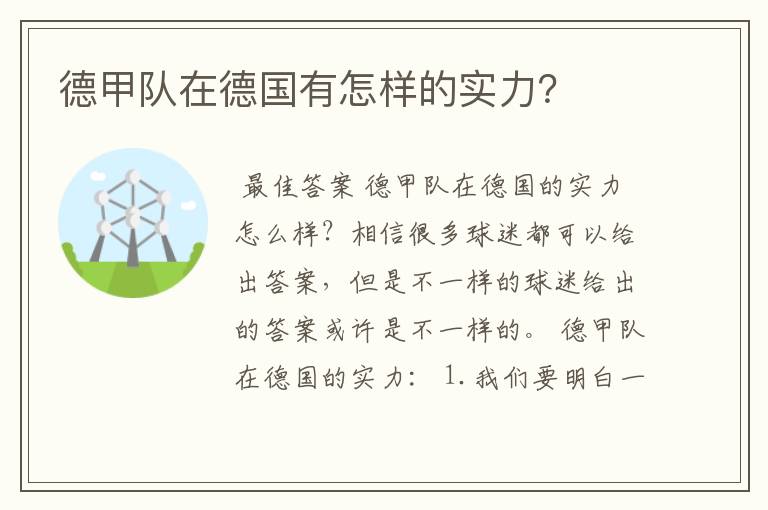 德甲队在德国有怎样的实力?

最佳答案 德甲队在德国的实力怎么样? 相信很多球迷都可以给出答案，但是不一样的球迷给出的答案或许是不一样的。 德甲队在德国的实力： 1.我们要明白一